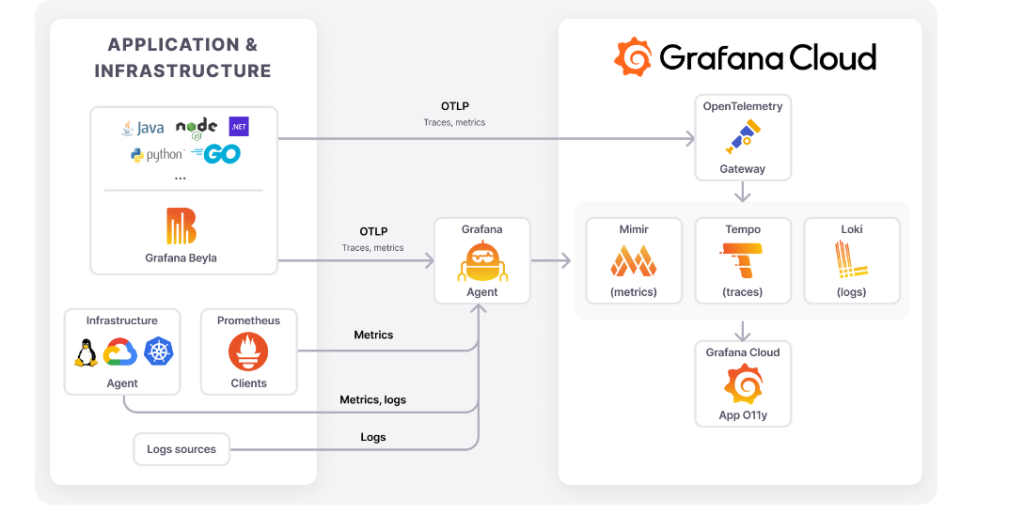 APPLICATION & INFRASTRUCTURE

Java node .NET
python GO
...

Grafana Beyla

Infrastructure
Agent

Prometheus
Clients

Logs sources

OTLP
Traces, metrics

OTLP
Traces, metrics

Metrics

Metrics, logs

Logs

Grafana
Agent

Grafana Cloud

OpenTelemetry
Gateway

Mimir
(metrics)

Tempo
(traces)

Loki
(logs)

Grafana Cloud
App O11y